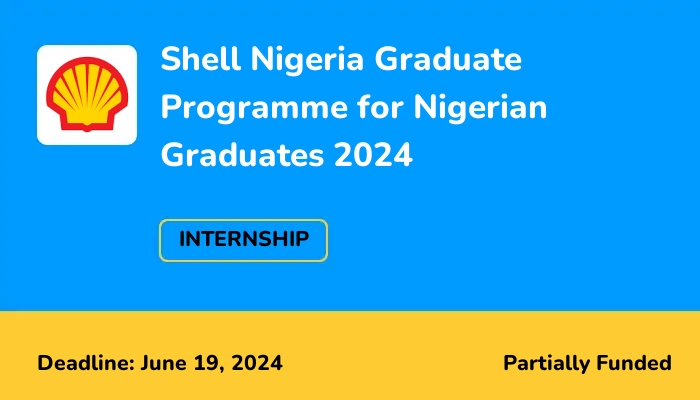 Shell Nigeria Graduate Programme for Nigerian Graduates 2024

INTERNSHIP

Deadline: June 19, 2024

Partially Funded